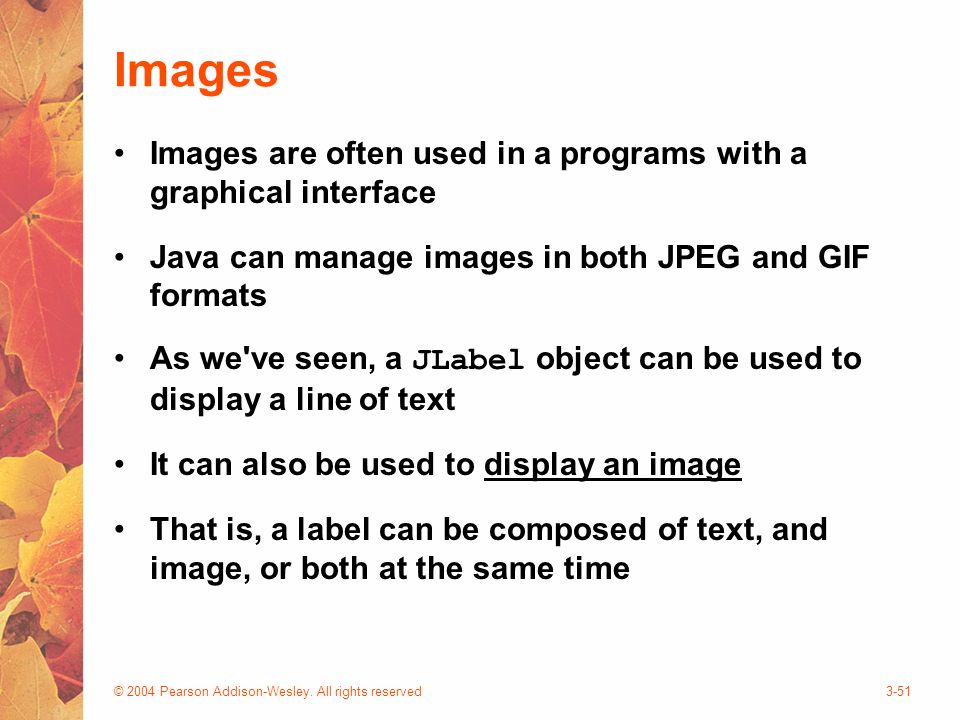 Images

• Images are often used in a programs with a graphical interface

• Java can manage images in both JPEG and GIF formats

• As we've seen, a JLabel object can be used to display a line of text

• It can also be used to display an image

• That is, a label can be composed of text, and image, or both at the same time

© 2004 Pearson Addison-Wesley. All rights reserved

3-51